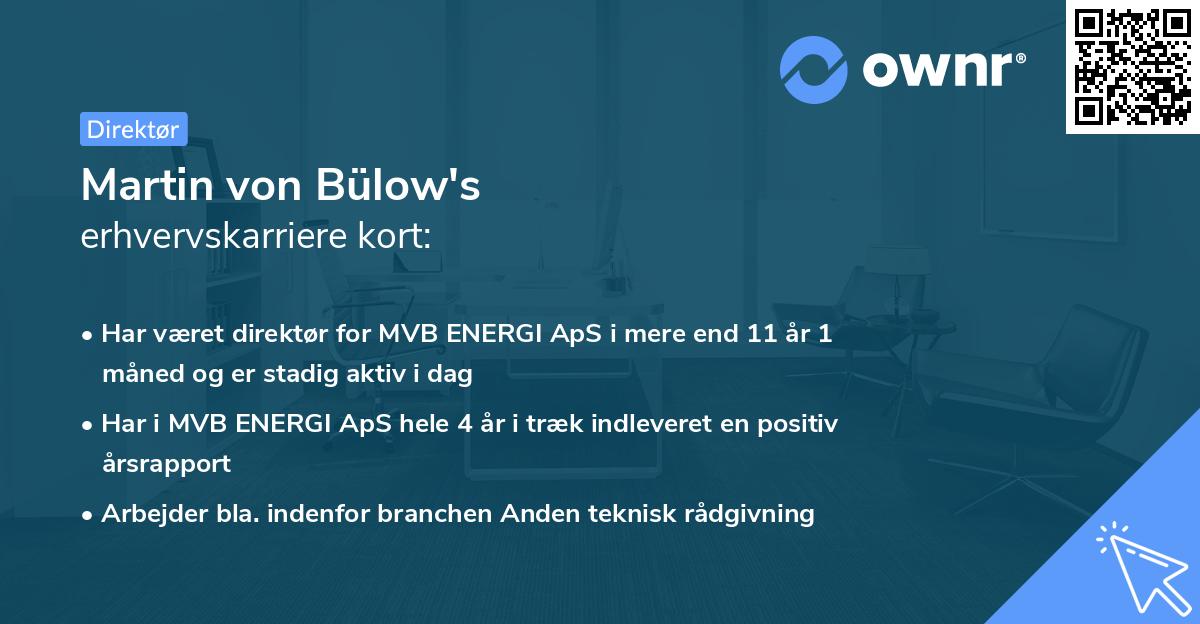 ownr®

Direktør

Martin von Bülow's
erhvervskarriere kort:

• Har været direktør for MVB ENERGI ApS i mere end 11 år 1 måned og er stadig aktiv i dag

• Har i MVB ENERGI ApS hele 4 år i træk indleveret en positiv årsrapport

• Arbejder bla. indenfor branchen Anden teknisk rådgivning